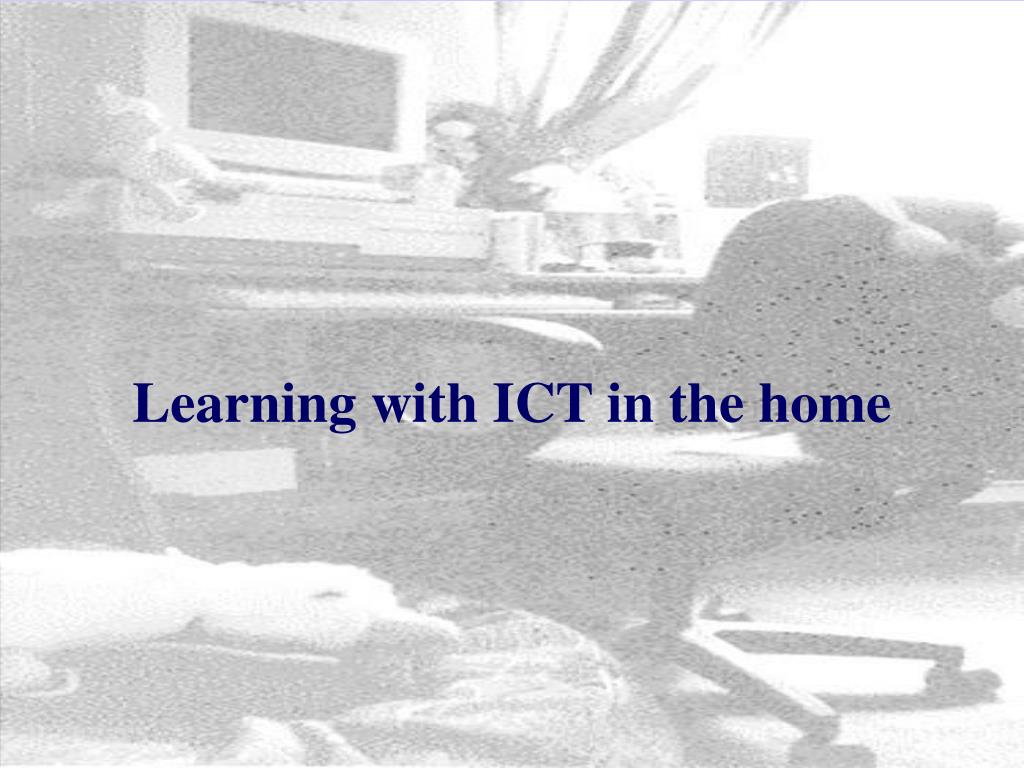 Learning with ICT in the home